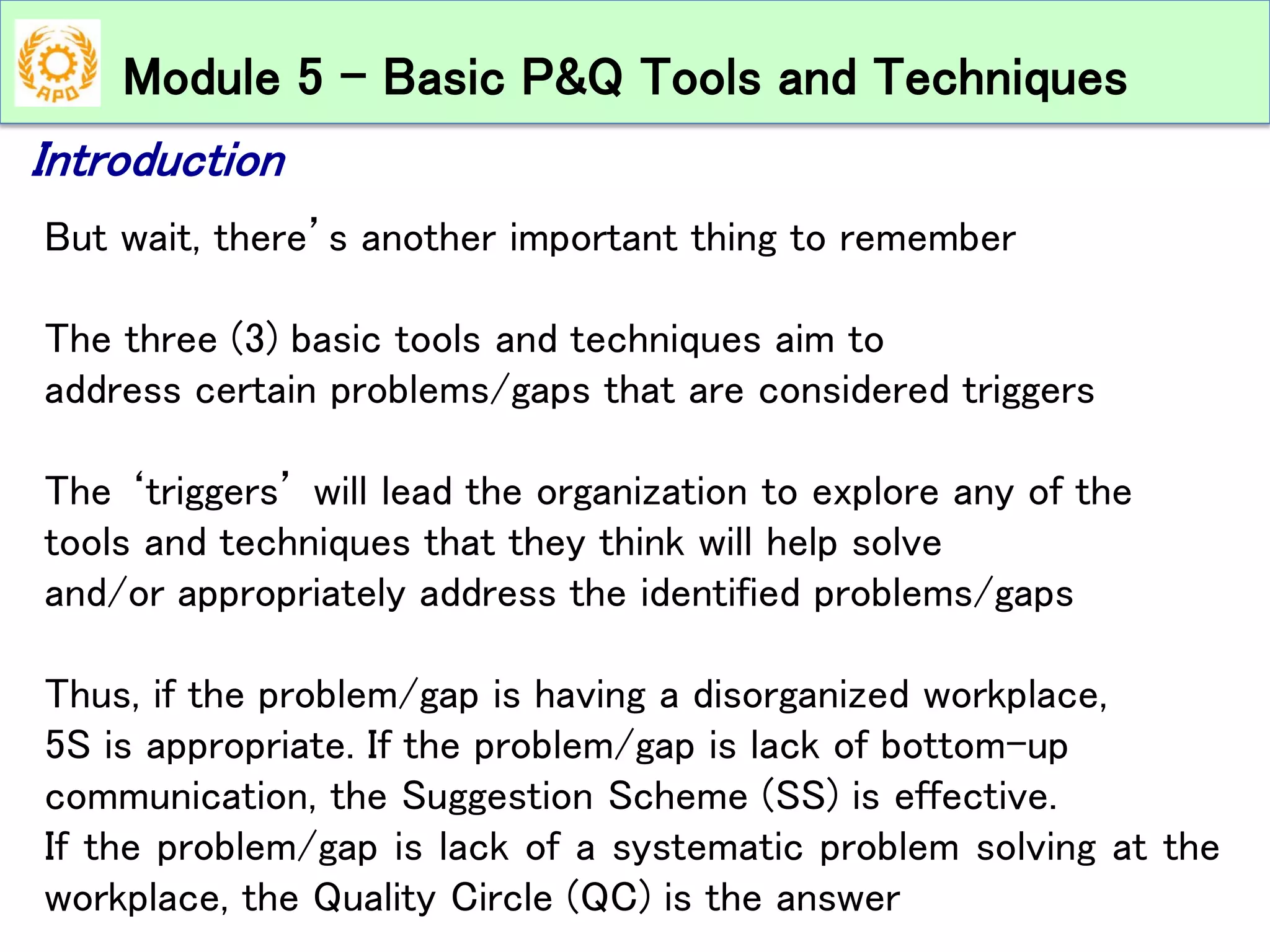 APO

Module 5 – Basic P&Q Tools and Techniques

Introduction

But wait, there's another important thing to remember

The three (3) basic tools and techniques aim to address certain problems/gaps that are considered triggers

The 'triggers' will lead the organization to explore any of the tools and techniques that they think will help solve and/or appropriately address the identified problems/gaps

Thus, if the problem/gap is having a disorganized workplace, 5S is appropriate. If the problem/gap is lack of bottom-up communication, the Suggestion Scheme (SS) is effective. If the problem/gap is lack of a systematic problem solving at the workplace, the Quality Circle (QC) is the answer